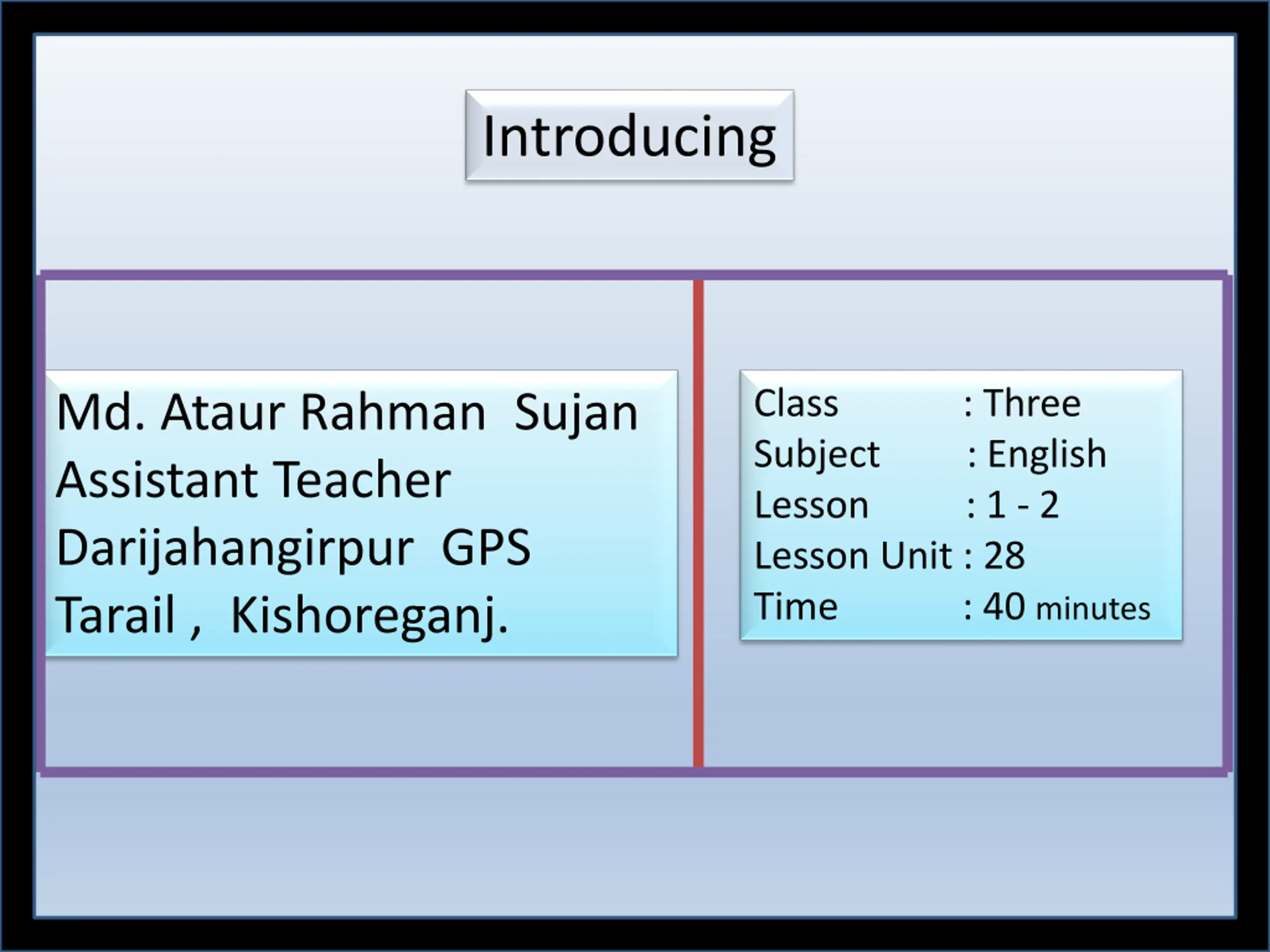 Introducing

Md. Ataur Rahman Sujan
Assistant Teacher
Darijahangirpur GPS
Tarail , Kishoreganj.

Class : Three
Subject : English
Lesson : 1 - 2
Lesson Unit : 28
Time : 40 minutes